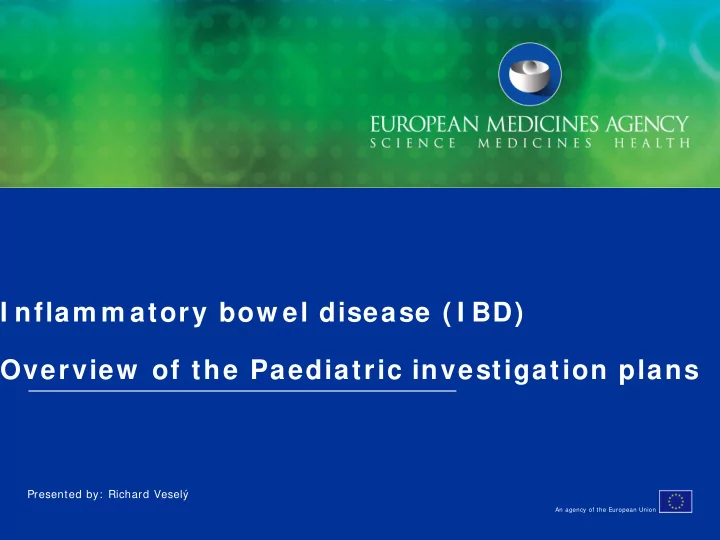 EUROPEAN MEDICINES AGENCY
SCIENCE MEDICINES HEALTH

Inflammatory bowel disease (IBD)

Overview of the Paediatric investigation plans

Presented by: Richard Veselý

An agency of the European Union